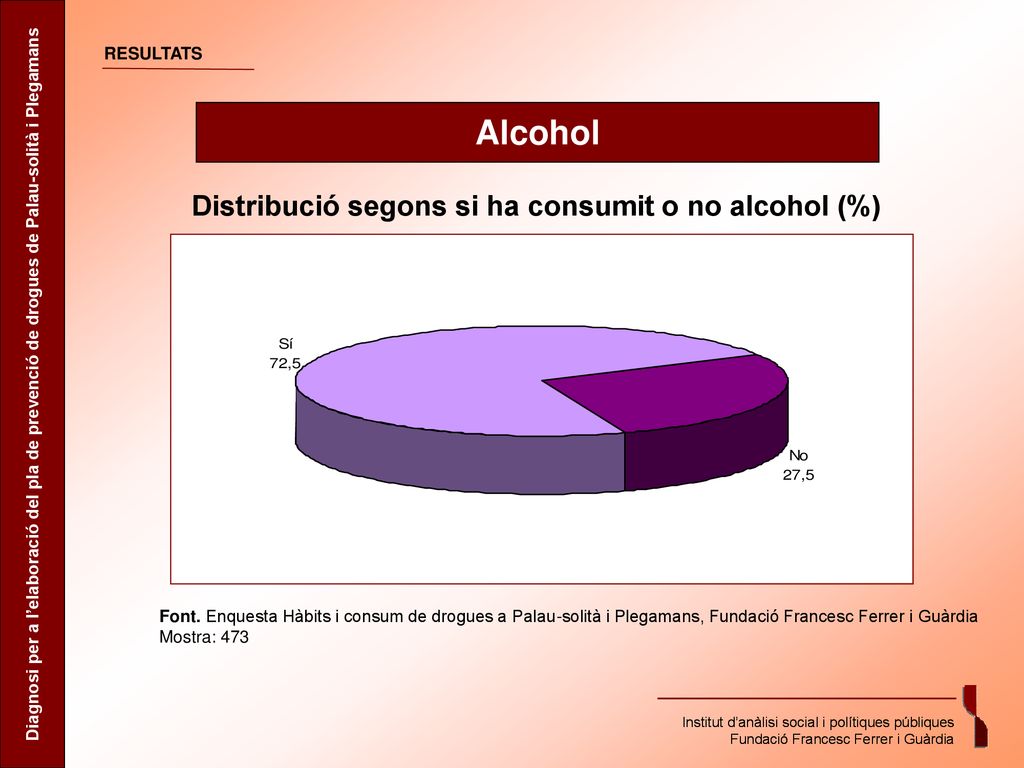 Diagnosi per a l'elaboració del pla de prevenció de drogues de Palau-solità i Plegamans

RESULTATS

Alcohol

Distribució segons si ha consumit o no alcohol (%)

Sí
72,5

No
27,5

Font. Enquesta Hàbits i consum de drogues a Palau-solità i Plegamans, Fundació Francesc Ferrer i Guàrdia
Mostra: 473

Institut d'anàlisi social i polítiques públiques
Fundació Francesc Ferrer i Guàrdia